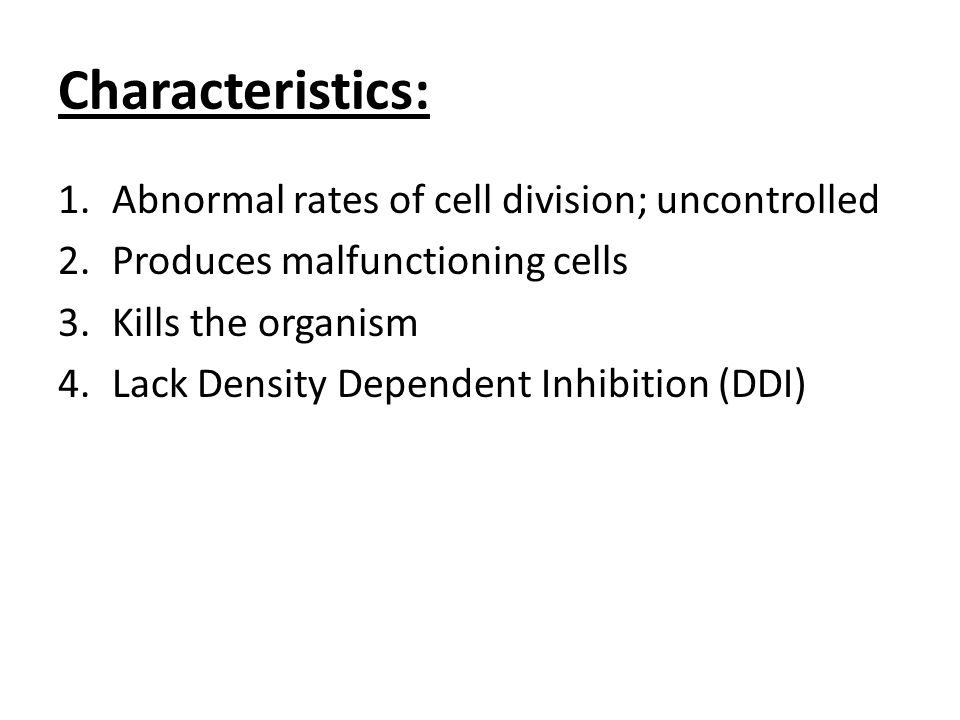 Characteristics:

1. Abnormal rates of cell division; uncontrolled
2. Produces malfunctioning cells
3. Kills the organism
4. Lack Density Dependent Inhibition (DDI)